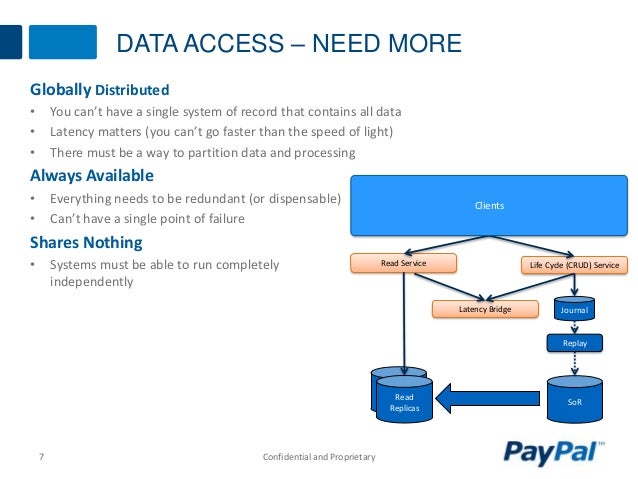 DATA ACCESS – NEED MORE

Globally Distributed

• You can't have a single system of record that contains all data
• Latency matters (you can't go faster than the speed of light)
• There must be a way to partition data and processing

Always Available

• Everything needs to be redundant (or dispensable)
• Can't have a single point of failure

Shares Nothing

• Systems must be able to run completely independently

Clients

Read Service

Life Cycle (CRUD) Service

Latency Bridge

Journal

Replay

Read Replicas

SoR

7

Confidential and Proprietary

PayPal™